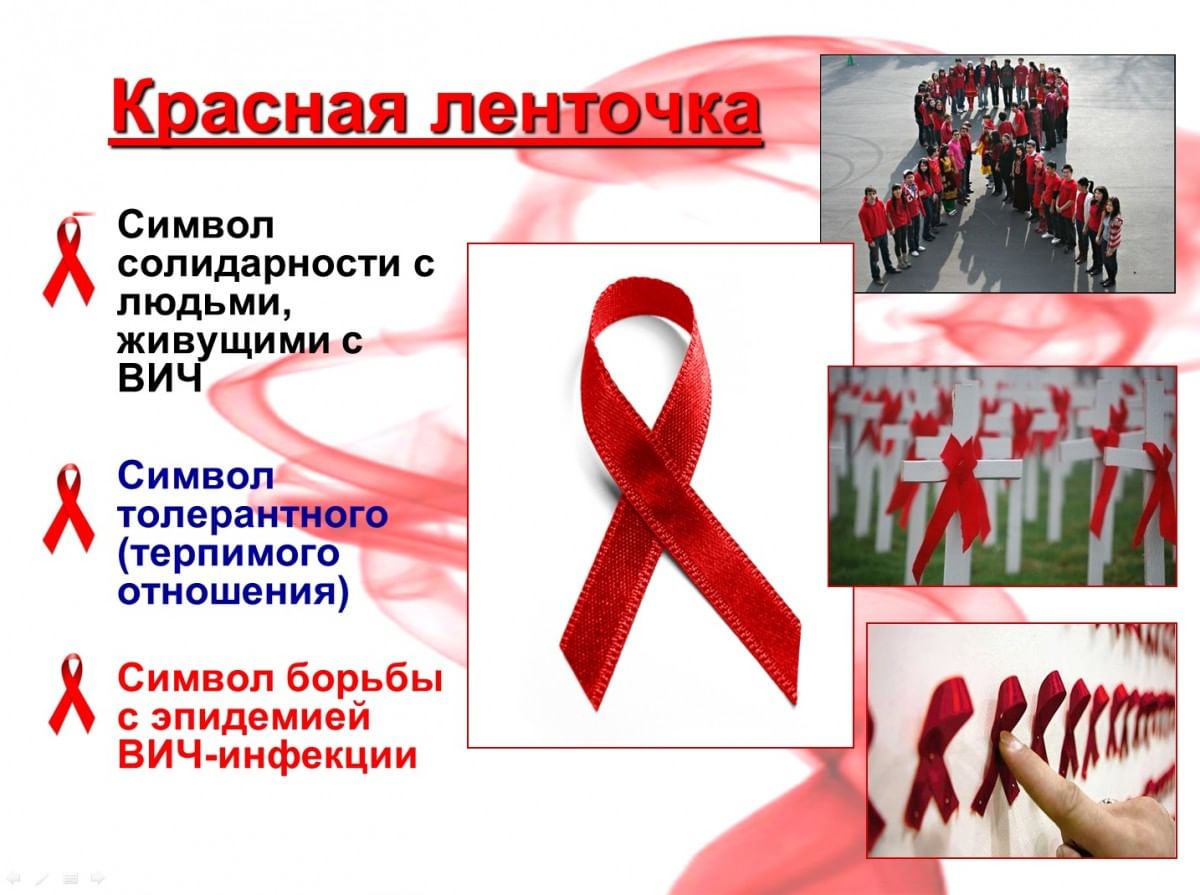 Красная ленточка

Символ солидарности с людьми, живущими с ВИЧ

Символ толерантного (терпимого отношения)

Символ борьбы с эпидемией ВИЧ-инфекции